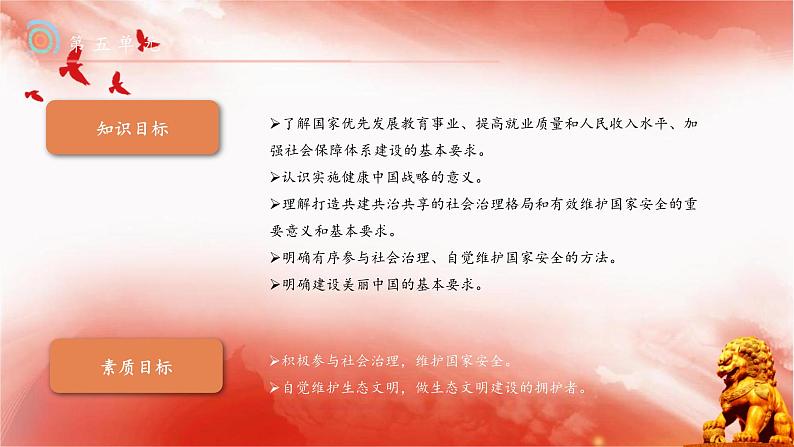 第五单元

知识目标

➢了解国家优先发展教育事业、提高就业质量和人民收入水平、加强社会保障体系建设的基本要求。
➢认识实施健康中国战略的意义。
➢理解打造共建共治共享的社会治理格局和有效维护国家安全的重要意义和基本要求。
➢明确有序参与社会治理、自觉维护国家安全的方法。
➢明确建设美丽中国的基本要求。

素质目标

➢积极参与社会治理，维护国家安全。
➢自觉维护生态文明，做生态文明建设的拥护者。